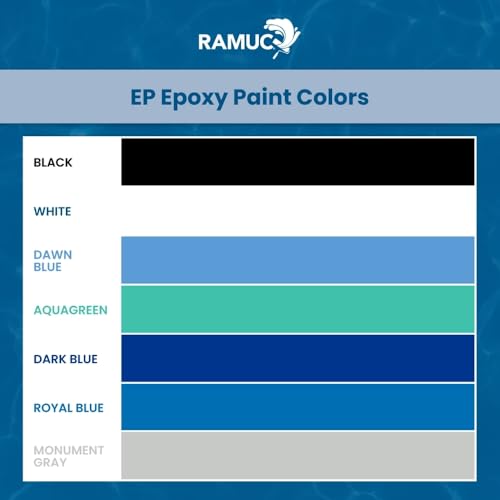 RAMUC

EP Epoxy Paint Colors

BLACK

WHITE

DAWN BLUE

AQUAGREEN

DARK BLUE

ROYAL BLUE

MONUMENT GRAY